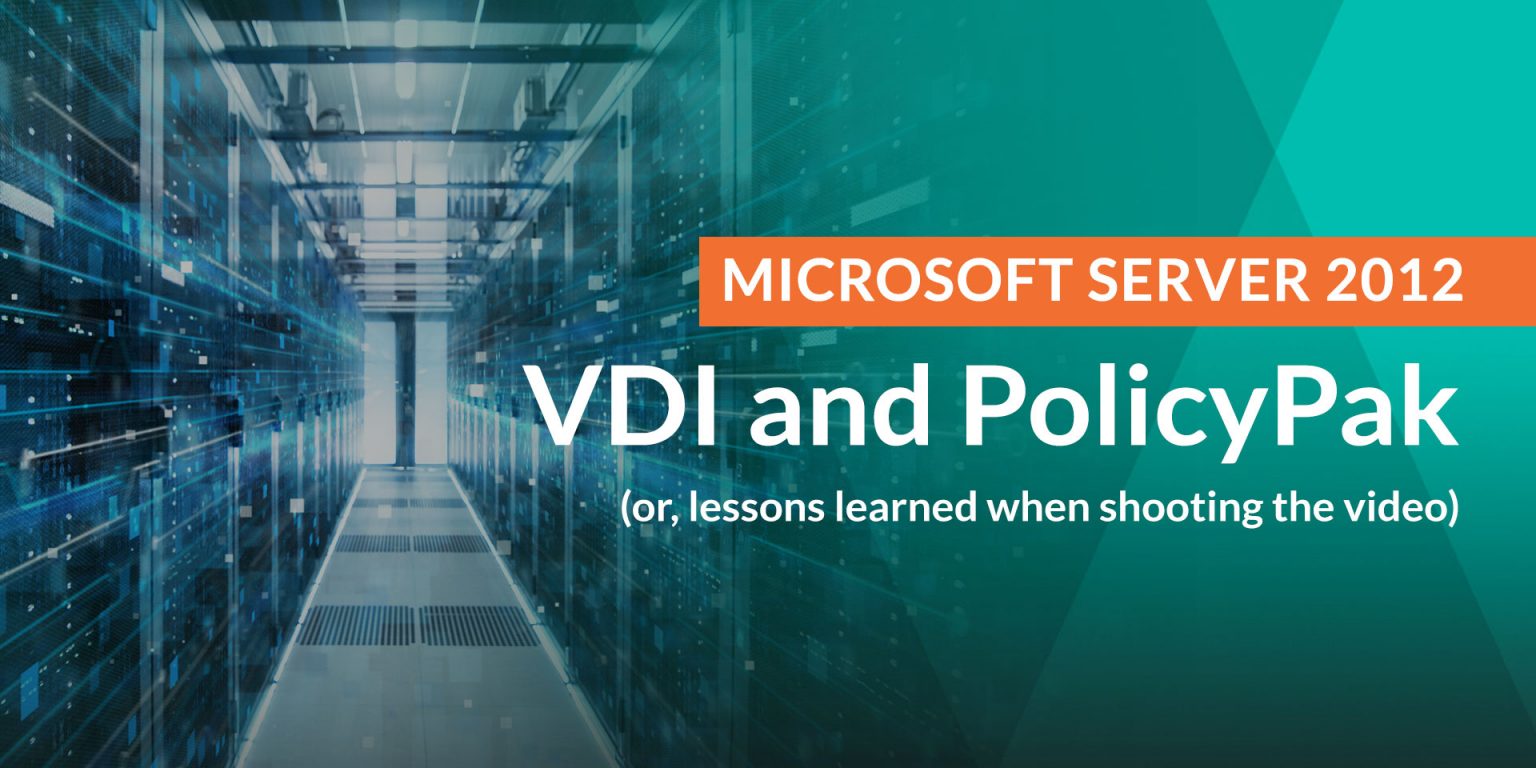 MICROSOFT SERVER 2012

VDI and PolicyPak

(or, lessons learned when shooting the video)